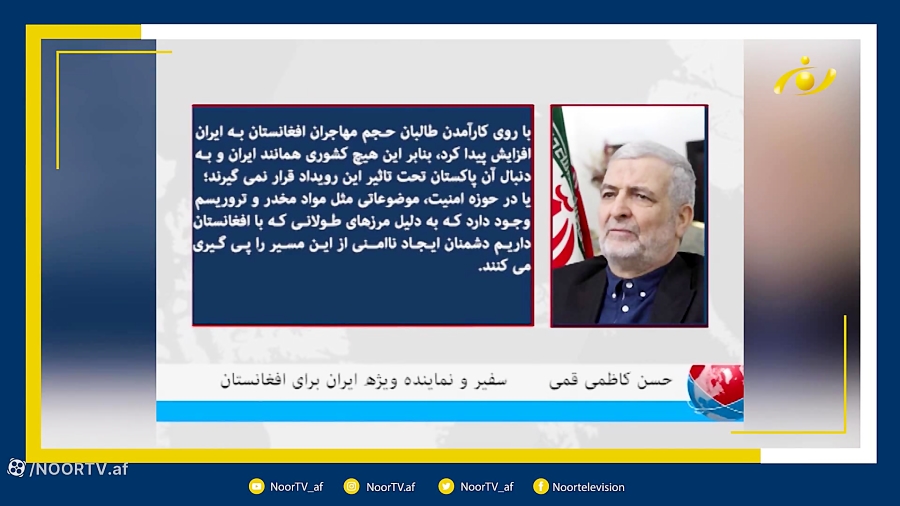 نور

با روی کارآمدن طالبان حجم مهاجران افغانستان به ایران افزایش پیدا کرد، بنابر این هیچ کشوری همانند ایران و به دنبال آن پاکستان تحت تاثیر این رویداد قرار نمی گیرند؛ یا در حوزه امنیت، موضوعاتی مثل مواد مخدر و تروریسم وجود دارد که به دلیل مرزهای طولانی که با افغانستان داریم دشمنان ایجاد ناامنی از این مسیر را پی گیری می کنند.

حسن کاظمی قمی
سفیر و نماینده ویژه ایران برای افغانستان

/NOORTV.af

NoorTV_af NoorTV.af NoorTV_af Noortelevision